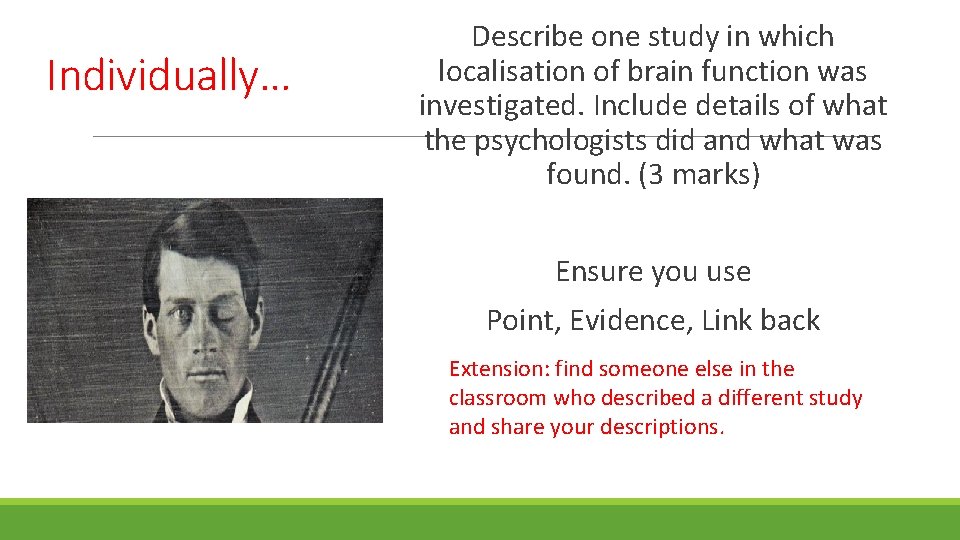 Individually…

Describe one study in which localisation of brain function was investigated. Include details of what the psychologists did and what was found. (3 marks)

Ensure you use

Point, Evidence, Link back

Extension: find someone else in the classroom who described a different study and share your descriptions.